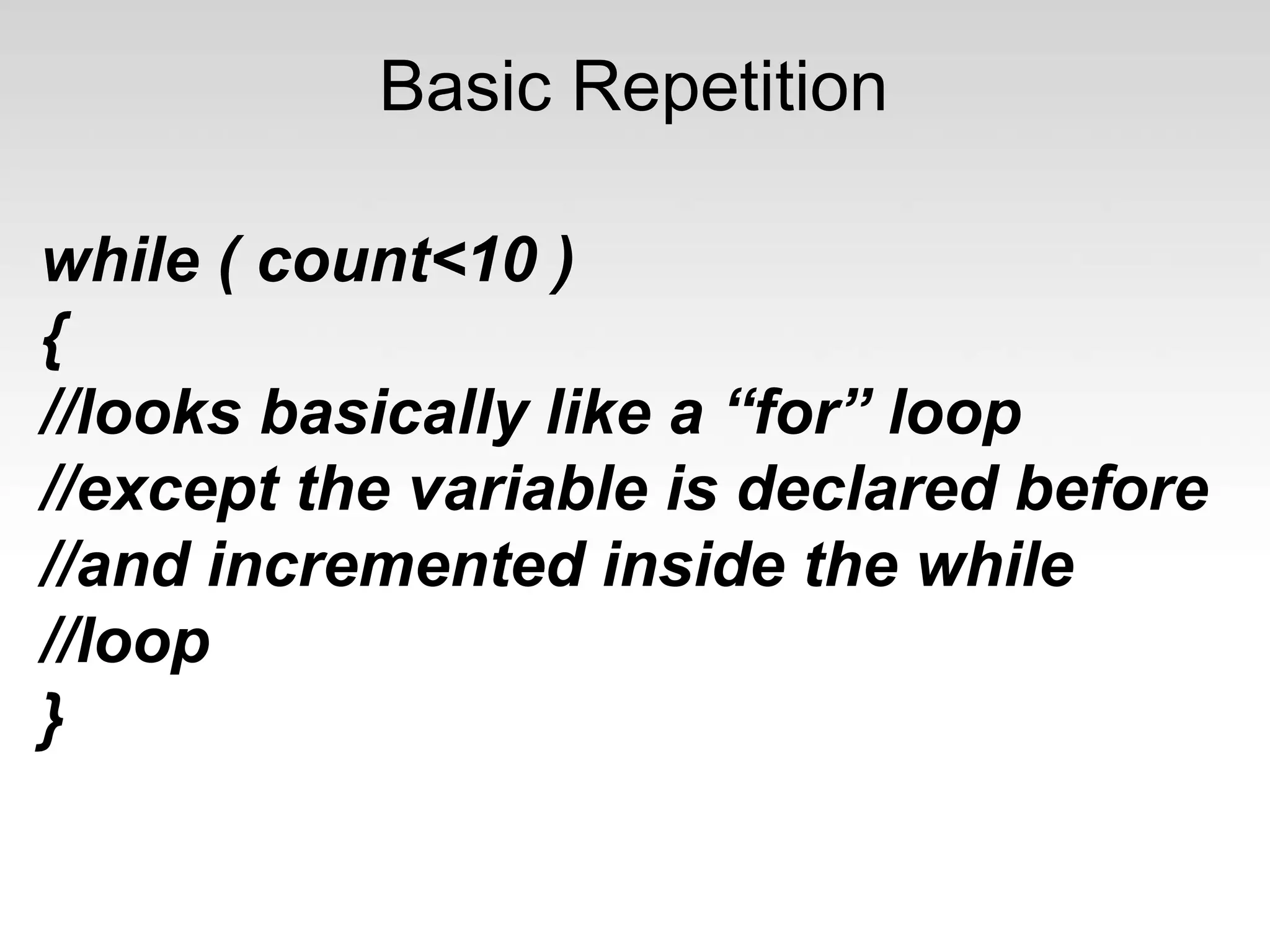 Basic Repetition

while ( count<10 )
{
//looks basically like a “for” loop
//except the variable is declared before
//and incremented inside the while
//loop
}